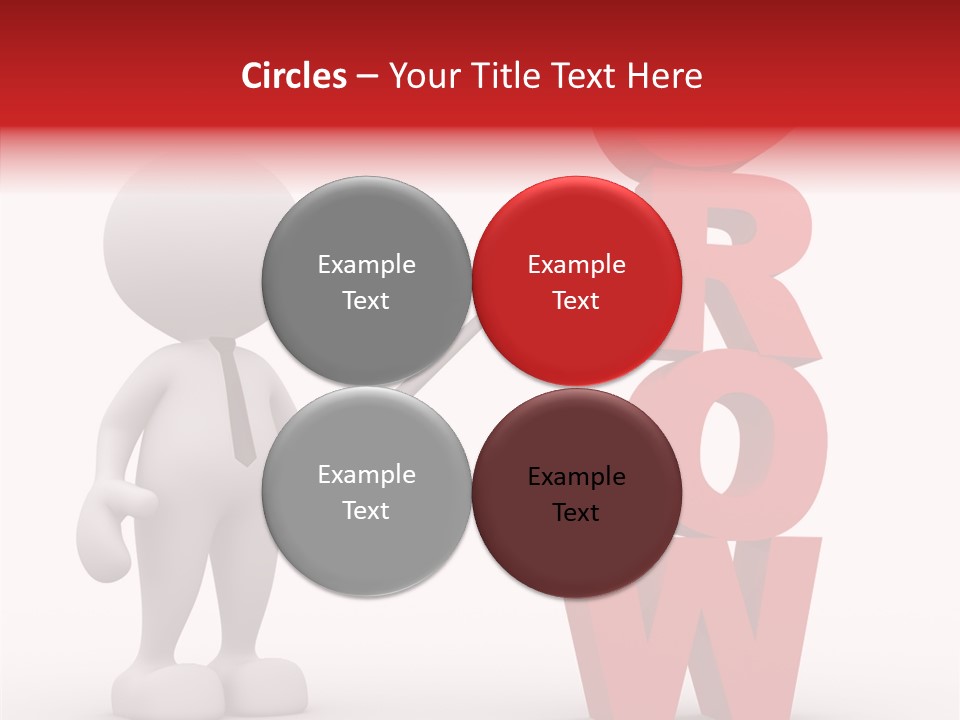 Circles – Your Title Text Here

Example Text

Example Text

Example Text

Example Text

ROW